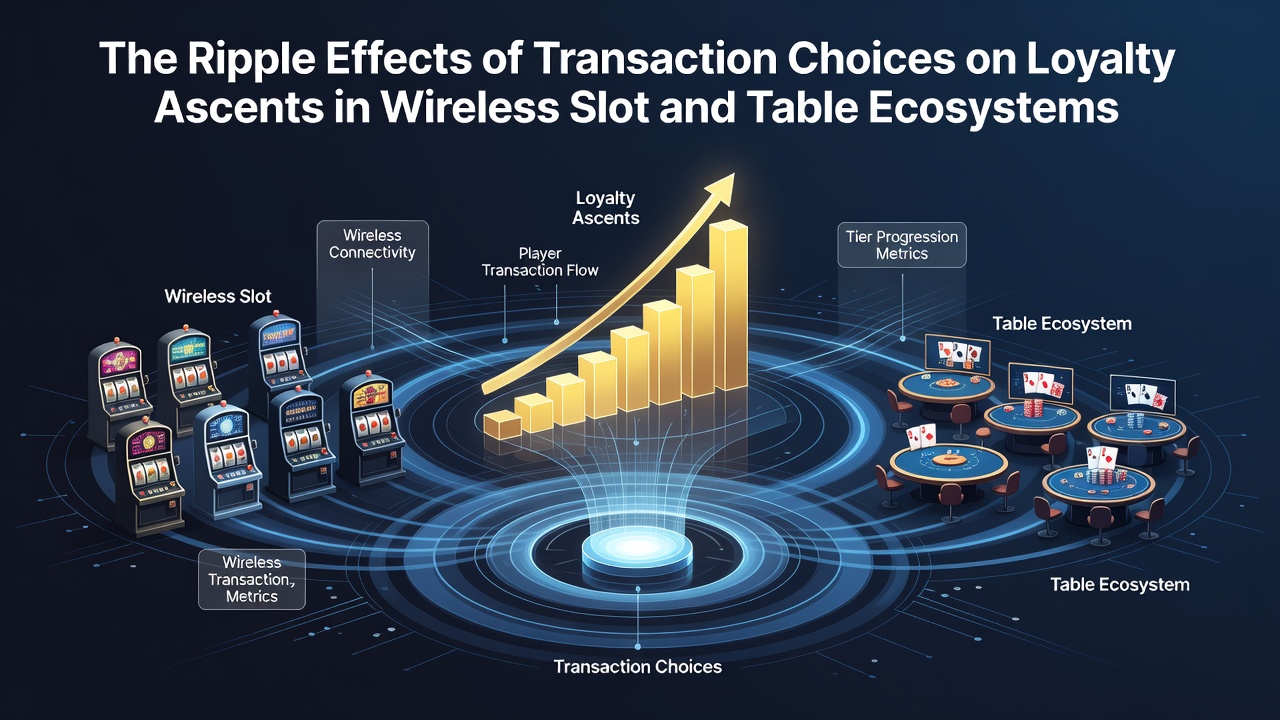 The Ripple Effects of Transaction Choices on Loyalty Ascents in Wireless Slot and Table Ecosystems

Wireless Connectivity

Loyalty Ascents

Player Transaction Flow

Tier Progression Metrics

Wireless Slot

Table Ecosystem

Wireless Transaction, Metrics

Table Ecosystem

Transaction Choices